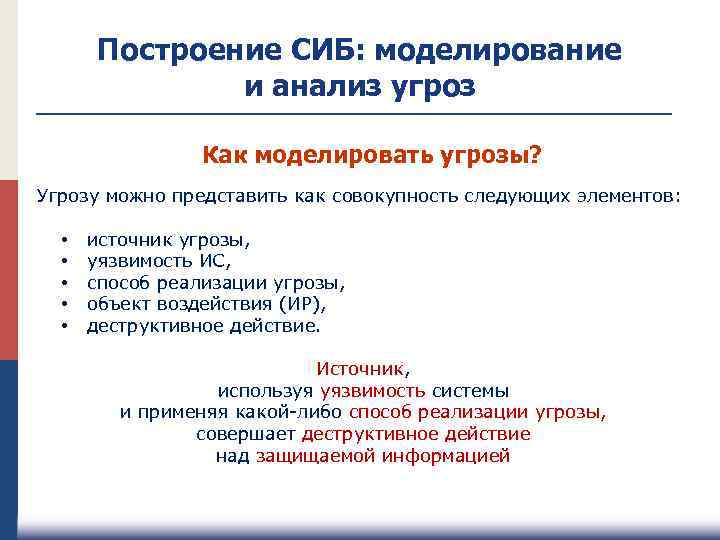 Построение СИБ: моделирование и анализ угроз

Как моделировать угрозы?

Угрозу можно представить как совокупность следующих элементов:

• источник угрозы,
• уязвимость ИС,
• способ реализации угрозы,
• объект воздействия (ИР),
• деструктивное действие.

Источник,
используя уязвимость системы
и применяя какой-либо способ реализации угрозы,
совершает деструктивное действие
над защищаемой информацией